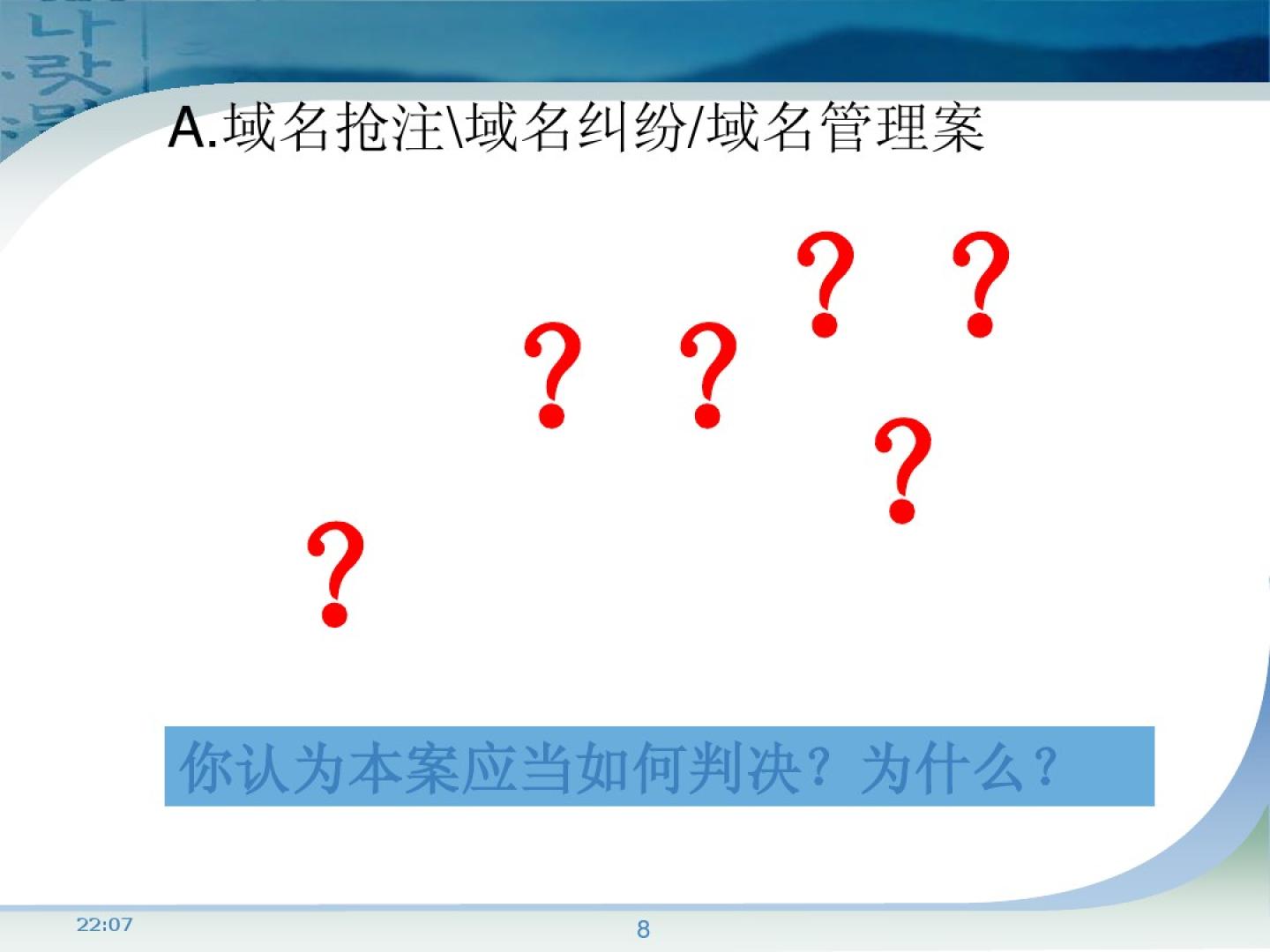 A.域名抢注\域名纠纷/域名管理案

?
?
?
?
?
?

你认为本案应当如何判决？为什么？

22:07

8